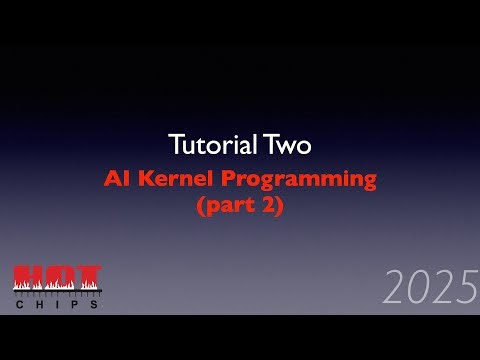 Tutorial Two

AI Kernel Programming (part 2)

HOT CHIPS

2025